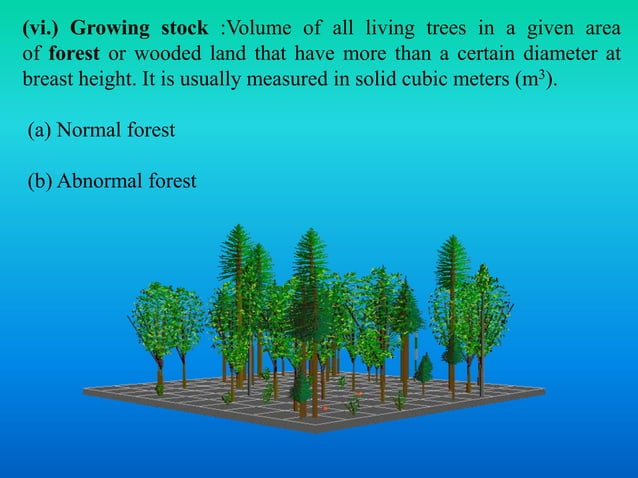 (vi.) Growing stock :Volume of all living trees in a given area of forest or wooded land that have more than a certain diameter at breast height. It is usually measured in solid cubic meters ($m^3$).

(a) Normal forest

(b) Abnormal forest